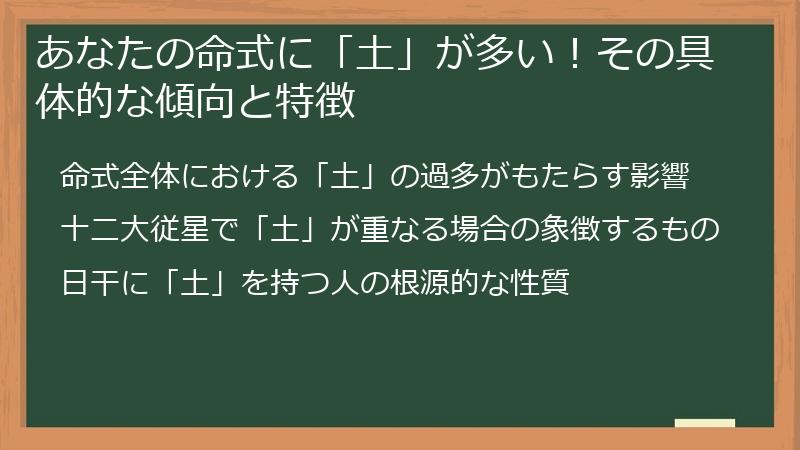 あなたの命式に「土」が多い！その具体的な傾向と特徴

命式全体における「土」の過多がもたらす影響

十二大従星で「土」が重なる場合の象徴するもの

日干に「土」を持つ人の根源的な性質